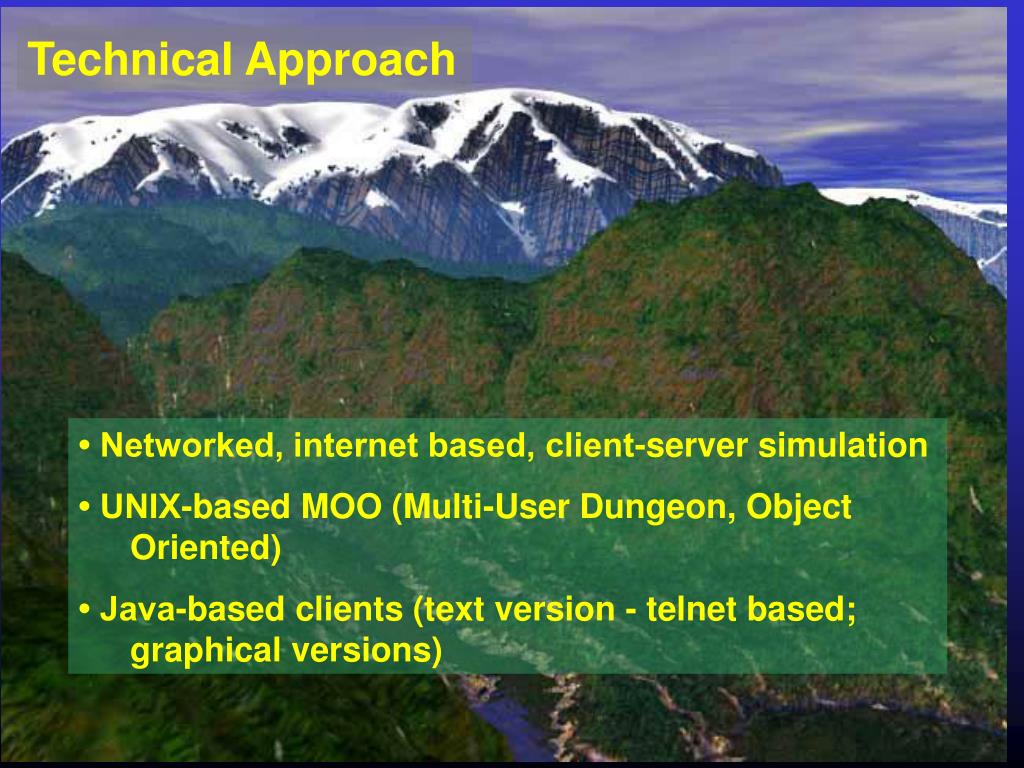 Technical Approach

• Networked, internet based, client-server simulation

• UNIX-based MOO (Multi-User Dungeon, Object Oriented)

• Java-based clients (text version - telnet based; graphical versions)